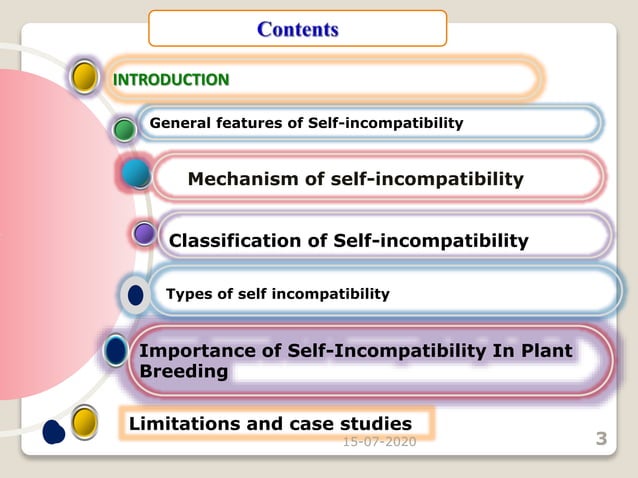 Contents

INTRODUCTION

General features of Self-incompatibility

Mechanism of self-incompatibility

Classification of Self-incompatibility

Types of self incompatibility

Importance of Self-Incompatibility In Plant Breeding

Limitations and case studies

15-07-2020

3